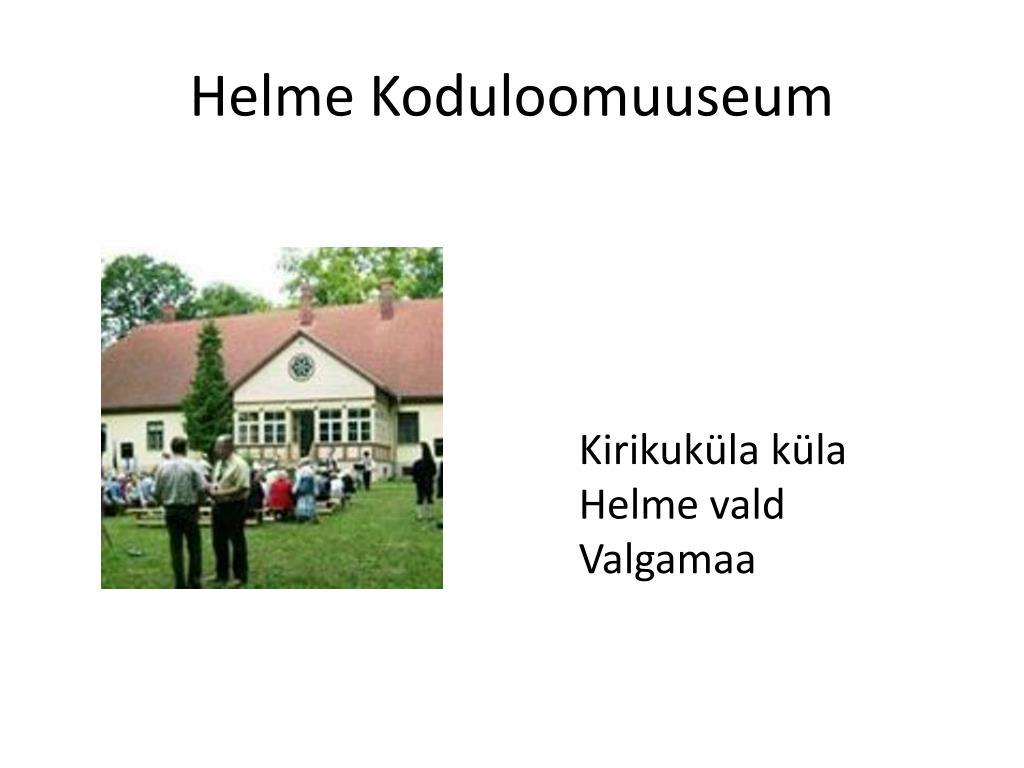 Helme Koduloomuuseum

Kirikuküla küla
Helme vald
Valgamaa